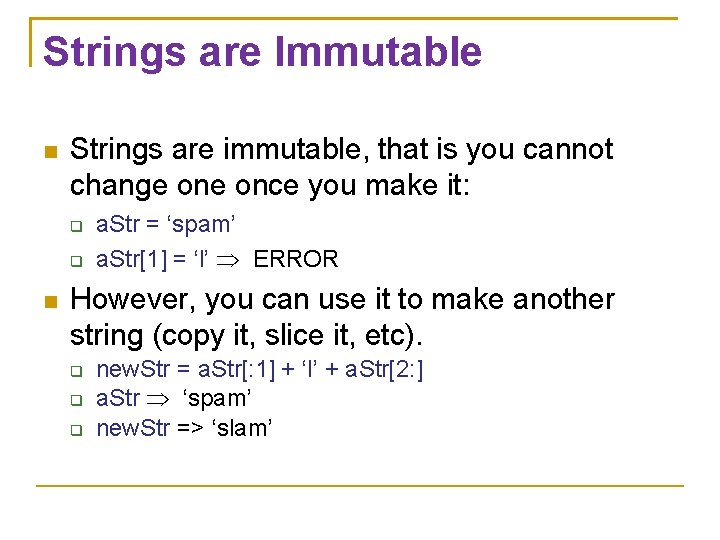 Strings are Immutable

Strings are immutable, that is you cannot change one once you make it:

aStr = ‘spam’

aStr[1] = ‘l’ $\Rightarrow$ ERROR

However, you can use it to make another string (copy it, slice it, etc).

newStr = aStr[:1] + ‘l’ + aStr[2:]

aStr $\Rightarrow$ ‘spam’

newStr => ‘slam’